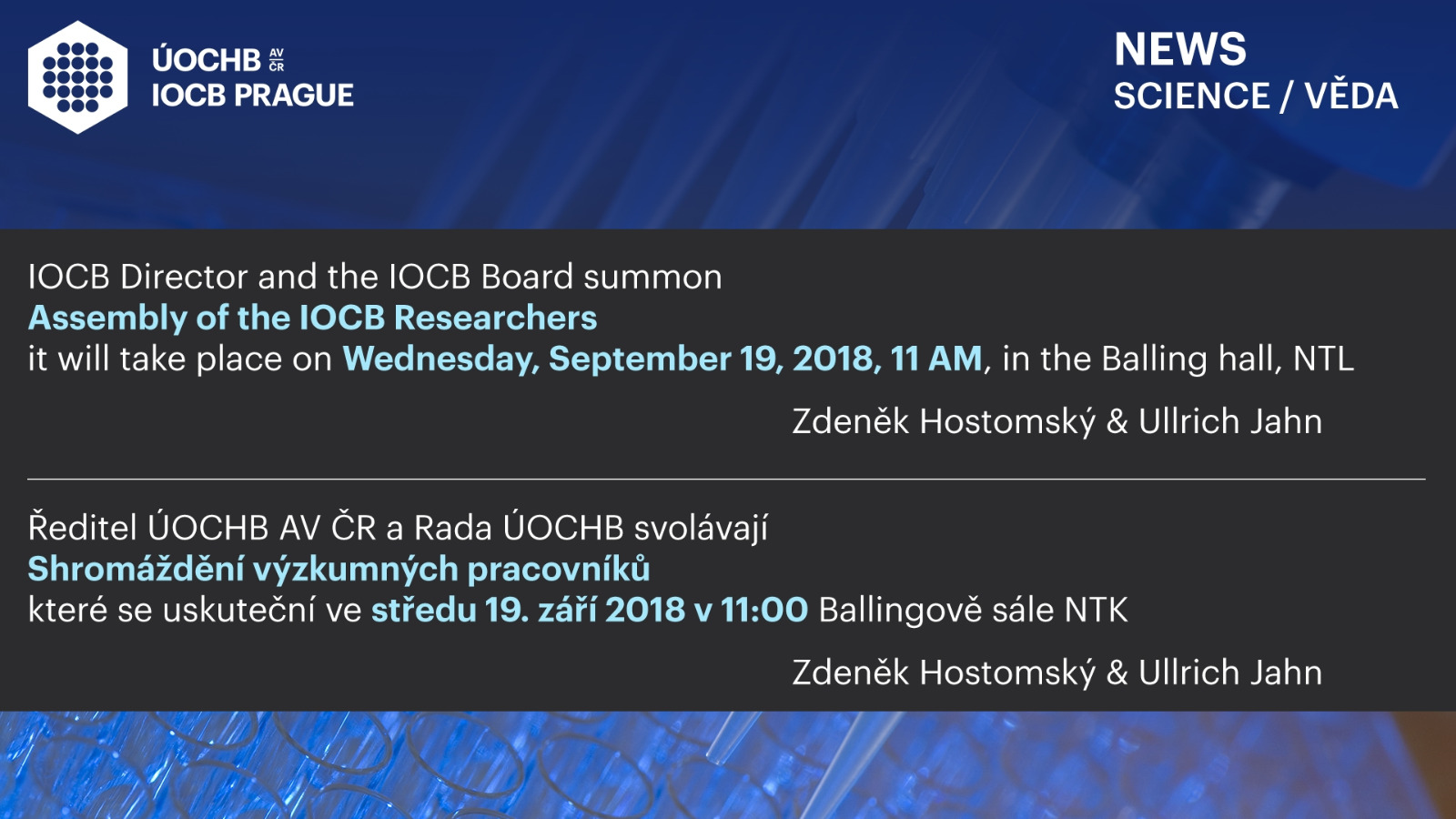 ÚOCHB AV ČR
IOCB PRAGUE

NEWS
SCIENCE / VĚDA

IOCB Director and the IOCB Board summon
Assembly of the IOCB Researchers
it will take place on Wednesday, September 19, 2018, 11 AM, in the Balling hall, NTL

Zdeněk Hostomský & Ullrich Jahn

Ředitel ÚOCHB AV ČR a Rada ÚOCHB svolávají
Shromáždění výzkumných pracovníků
které se uskuteční ve středu 19. září 2018 v 11:00 Ballingově sále NTK

Zdeněk Hostomský & Ullrich Jahn